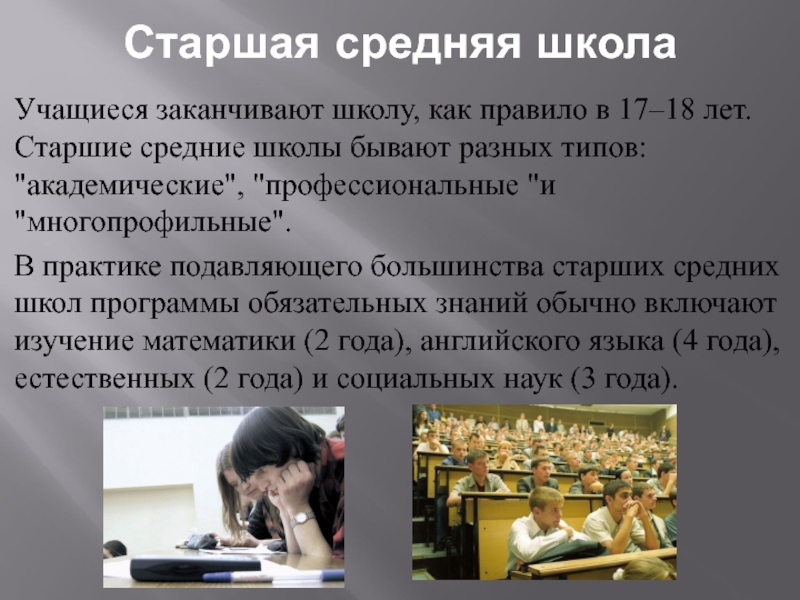 Старшая средняя школа

Учащиеся заканчивают школу, как правило в 17–18 лет. Старшие средние школы бывают разных типов: "академические", "профессиональные "и "многопрофильные".

В практике подавляющего большинства старших средних школ программы обязательных знаний обычно включают изучение математики (2 года), английского языка (4 года), естественных (2 года) и социальных наук (3 года).